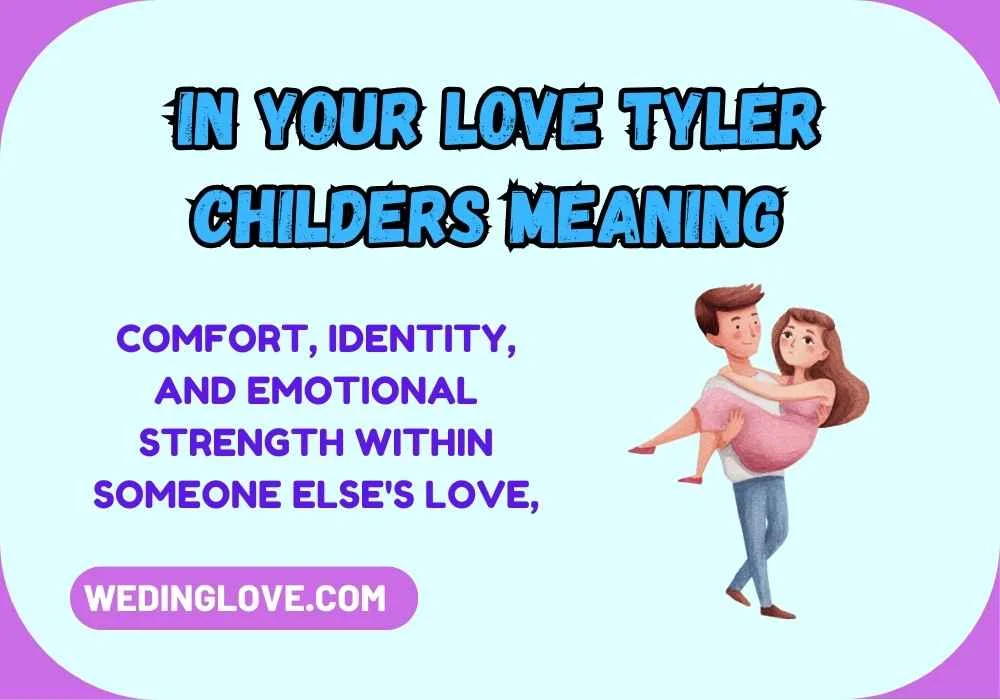 IN YOUR LOVE TYLER CHILDERS MEANING

COMFORT, IDENTITY, AND EMOTIONAL STRENGTH WITHIN SOMEONE ELSE'S LOVE,

WEDINGLOVE.COM